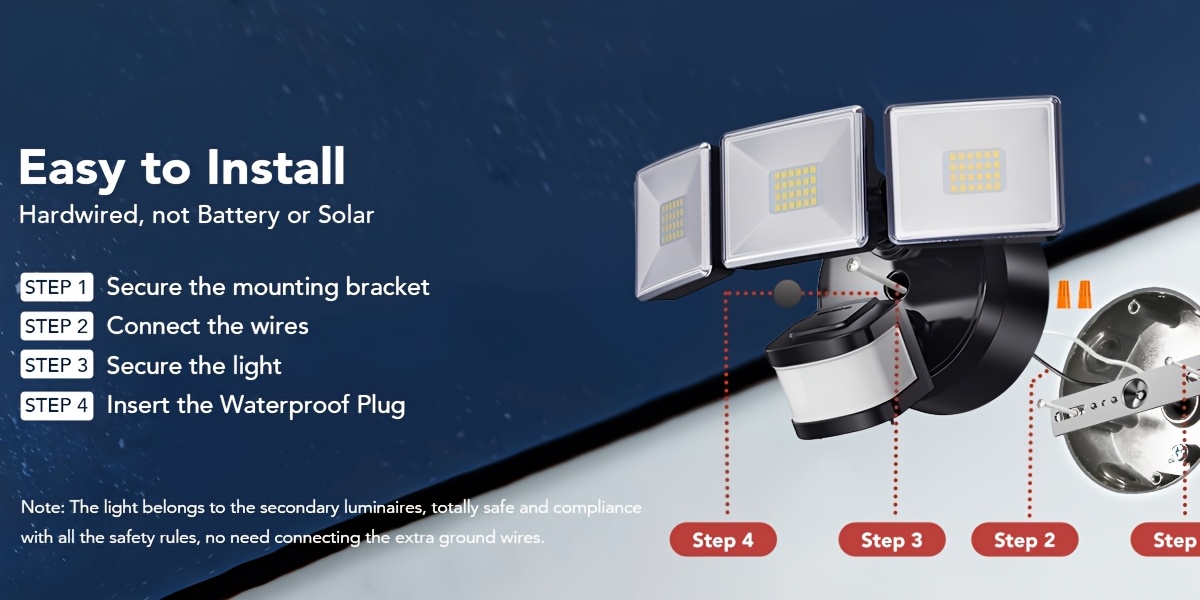 Easy to Install

Hardwired, not Battery or Solar

STEP 1 Secure the mounting bracket

STEP 2 Connect the wires

STEP 3 Secure the light

STEP 4 Insert the Waterproof Plug

Note: The light belongs to the secondary luminaires, totally safe and compliance with all the safety rules, no need connecting the extra ground wires.

Step 4

Step 3

Step 2

Step